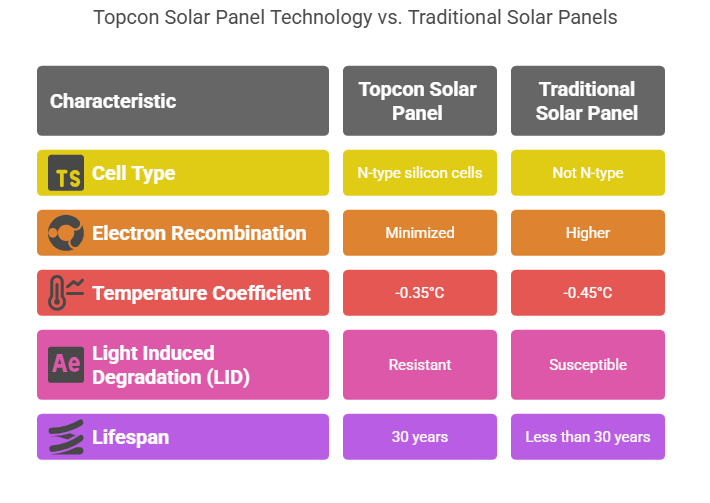 Topcon Solar Panel Technology vs. Traditional Solar Panels

| Characteristic | Topcon Solar Panel | Traditional Solar Panel |
|---|---|---|
| TS Cell Type | N-type silicon cells | Not N-type |
| Electron Recombination | Minimized | Higher |
| Temperature Coefficient | -0.35°C | -0.45°C |
| Ae Light Induced Degradation (LID) | Resistant | Susceptible |
| Lifespan | 30 years | Less than 30 years |